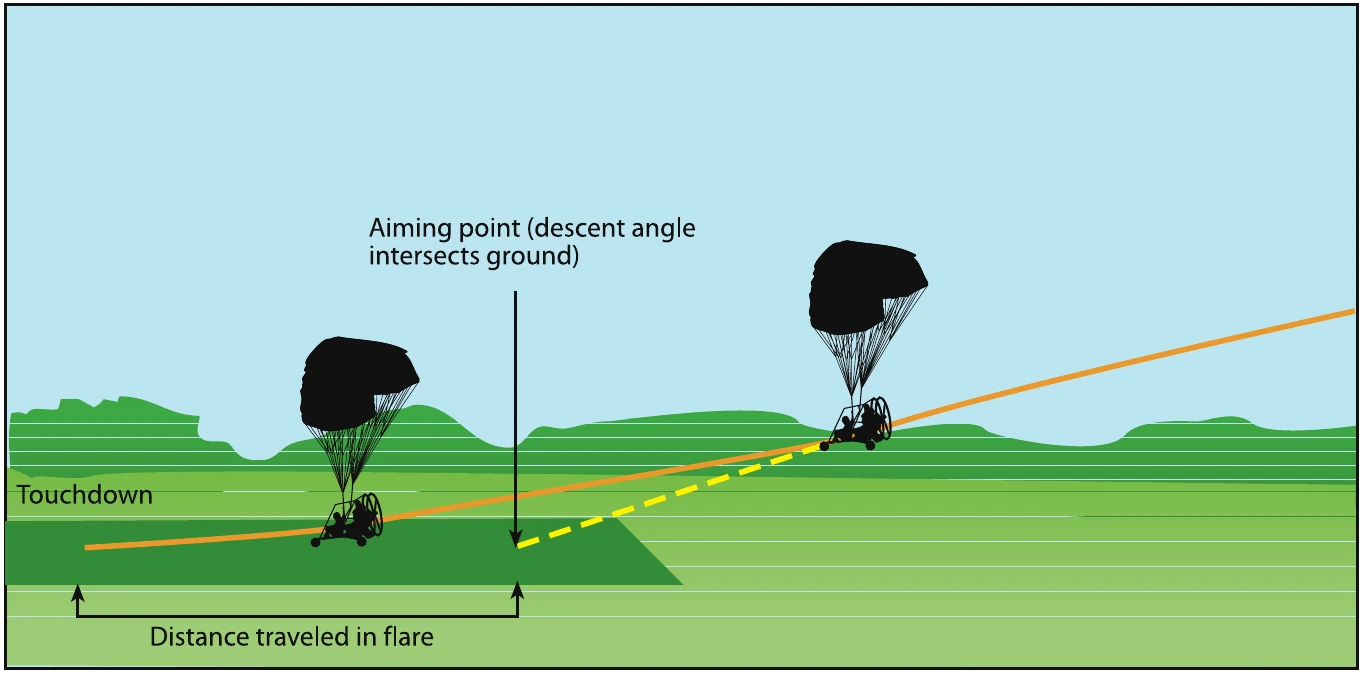 Aiming point (descent angle intersects ground)

Touchdown

Distance traveled in flare